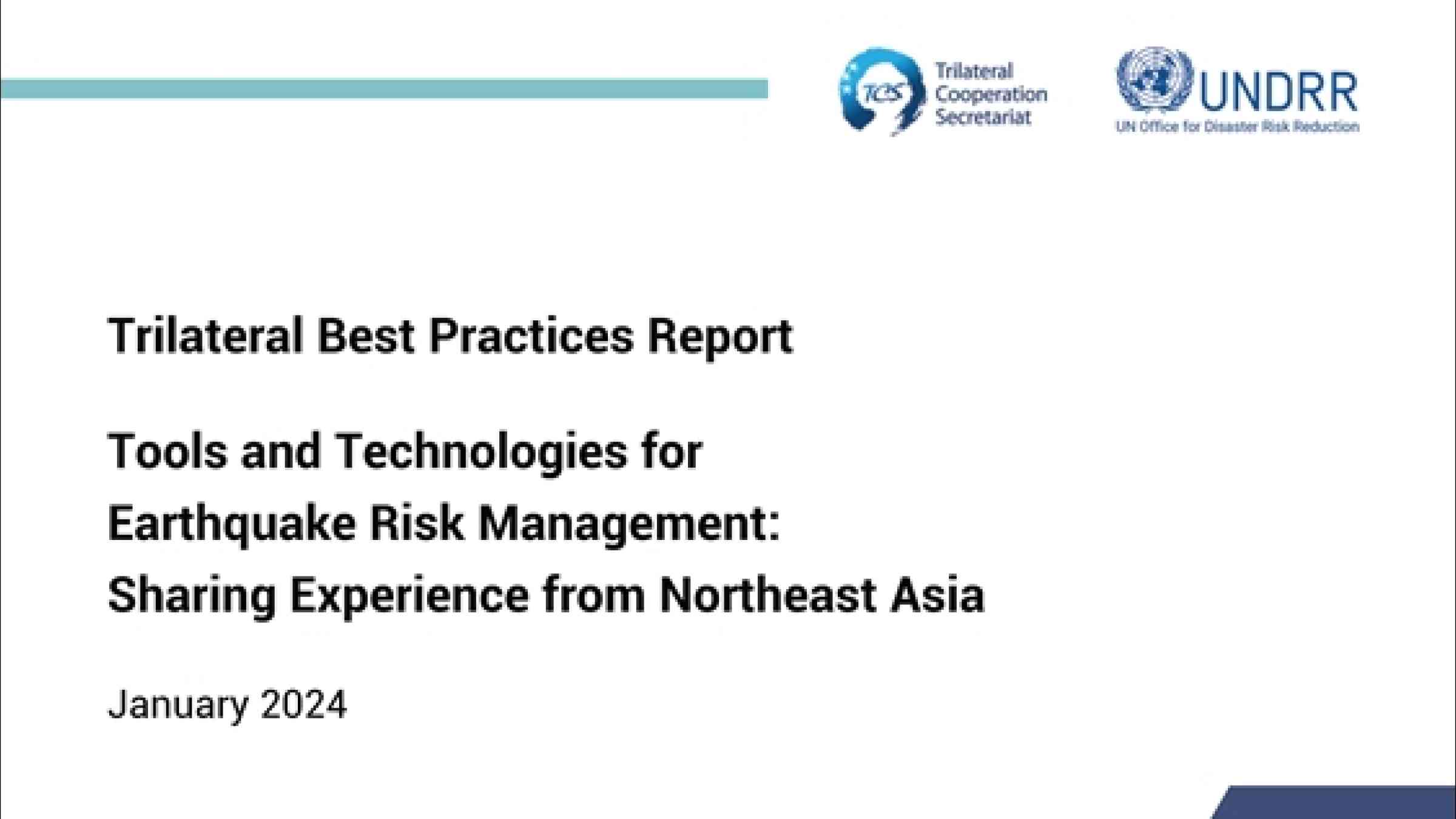 TCS Trilateral Cooperation Secretariat

UNDRR
UN Office for Disaster Risk Reduction

Trilateral Best Practices Report

Tools and Technologies for Earthquake Risk Management: Sharing Experience from Northeast Asia

January 2024